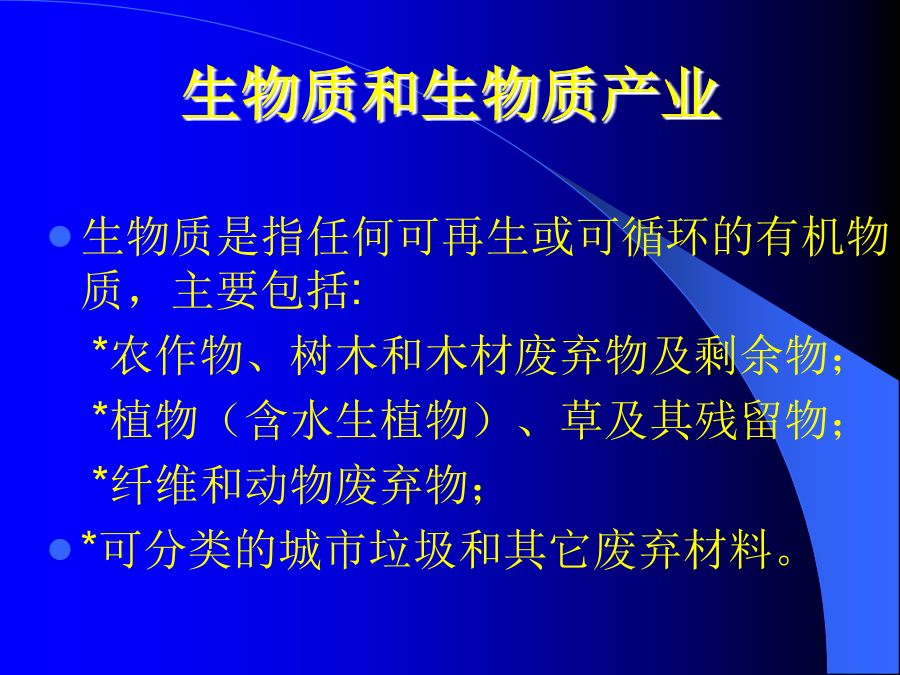 生物质和生物质产业

生物质是指任何可再生或可循环的有机物质，主要包括:

*农作物、树木和木材废弃物及剩余物；

*植物（含水生植物）、草及其残留物；

*纤维和动物废弃物；

*可分类的城市垃圾和其它废弃材料。